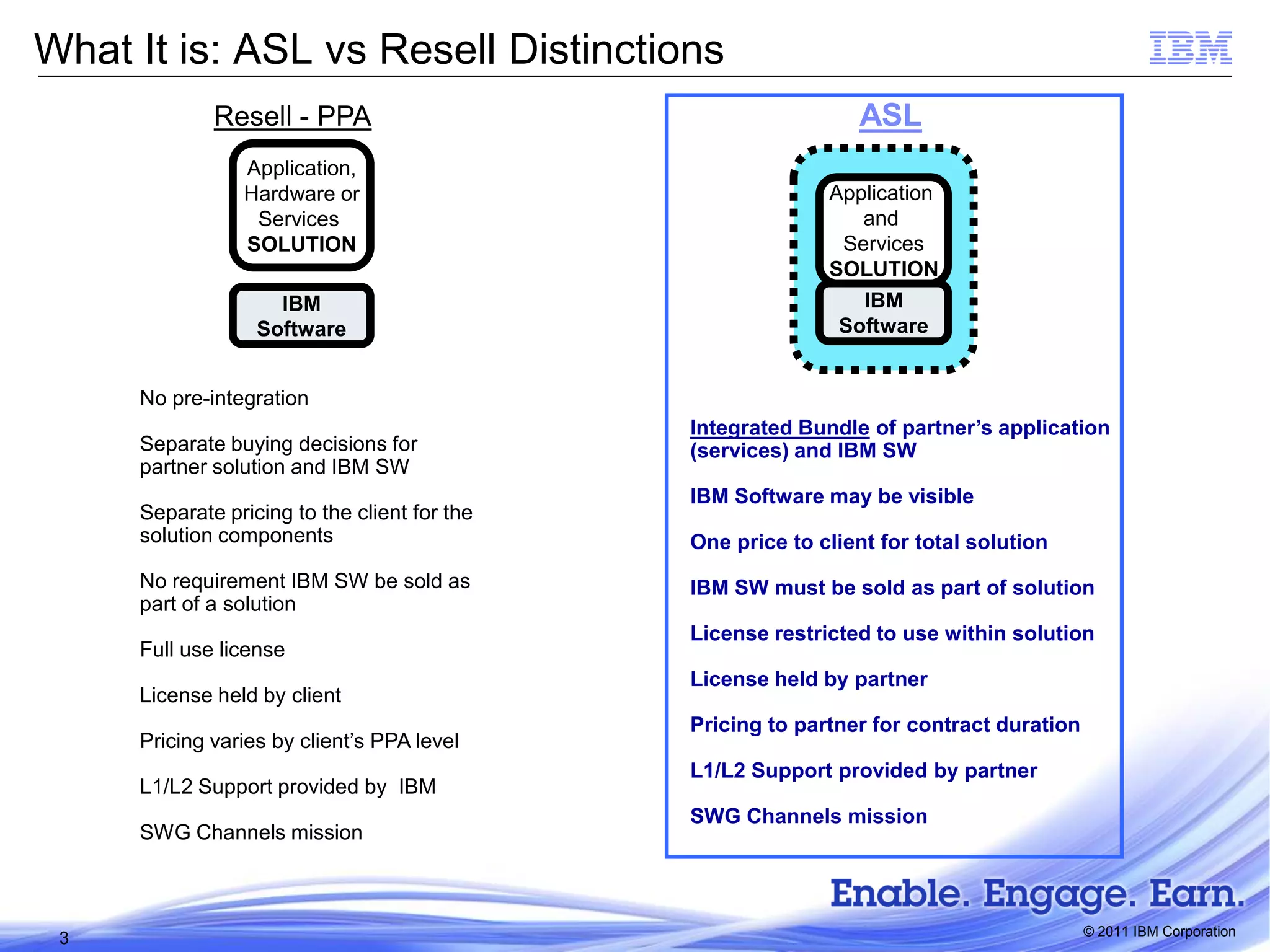 What It is: ASL vs Resell Distinctions

IBM

Resell - PPA

Application, Hardware or Services SOLUTION

IBM Software

No pre-integration

Separate buying decisions for partner solution and IBM SW

Separate pricing to the client for the solution components

No requirement IBM SW be sold as part of a solution

Full use license

License held by client

Pricing varies by client's PPA level

L1/L2 Support provided by IBM

SWG Channels mission

ASL

Application and Services SOLUTION

IBM Software

Integrated Bundle of partner's application (services) and IBM SW

IBM Software may be visible

One price to client for total solution

IBM SW must be sold as part of solution

License restricted to use within solution

License held by partner

Pricing to partner for contract duration

L1/L2 Support provided by partner

SWG Channels mission

Enable. Engage. Earn.

3

© 2011 IBM Corporation